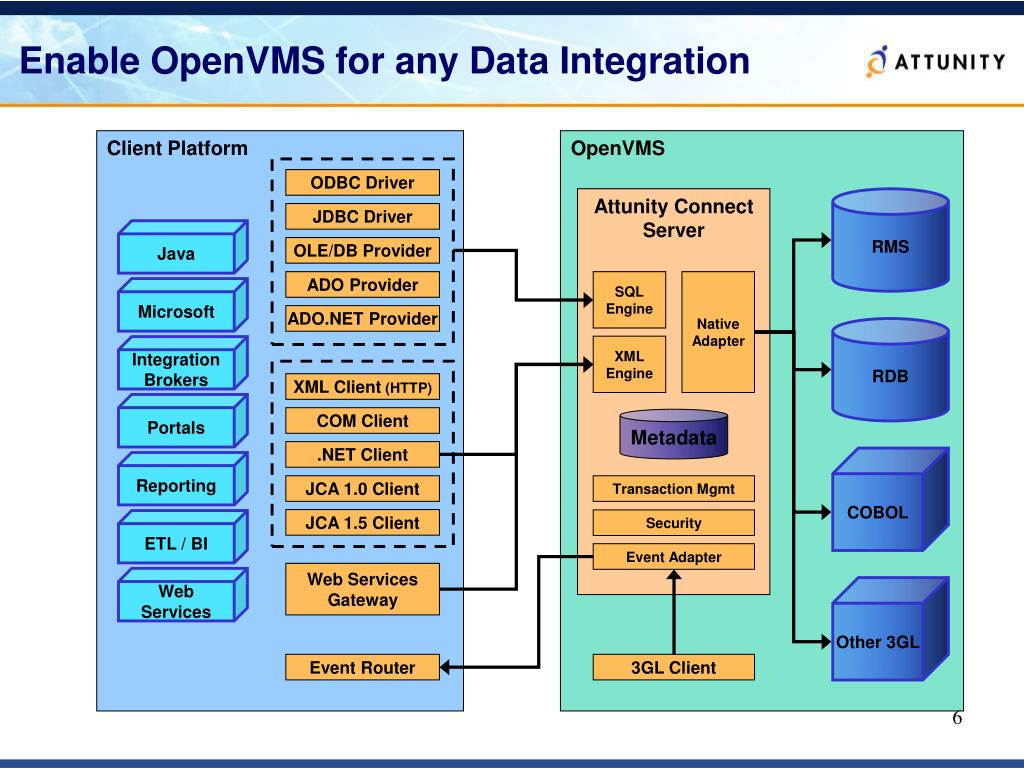 Enable OpenVMS for any Data Integration

ATTUNITY

Client Platform

Java

Microsoft

Integration Brokers

Portals

Reporting

ETL / BI

Web Services

ODBC Driver

JDBC Driver

OLE/DB Provider

ADO Provider

ADO.NET Provider

XML Client (HTTP)

COM Client

.NET Client

JCA 1.0 Client

JCA 1.5 Client

Web Services Gateway

Event Router

OpenVMS

Attunity Connect Server

SQL Engine

XML Engine

Native Adapter

Metadata

Transaction Mgmt

Security

Event Adapter

3GL Client

RMS

RDB

COBOL

Other 3GL

6